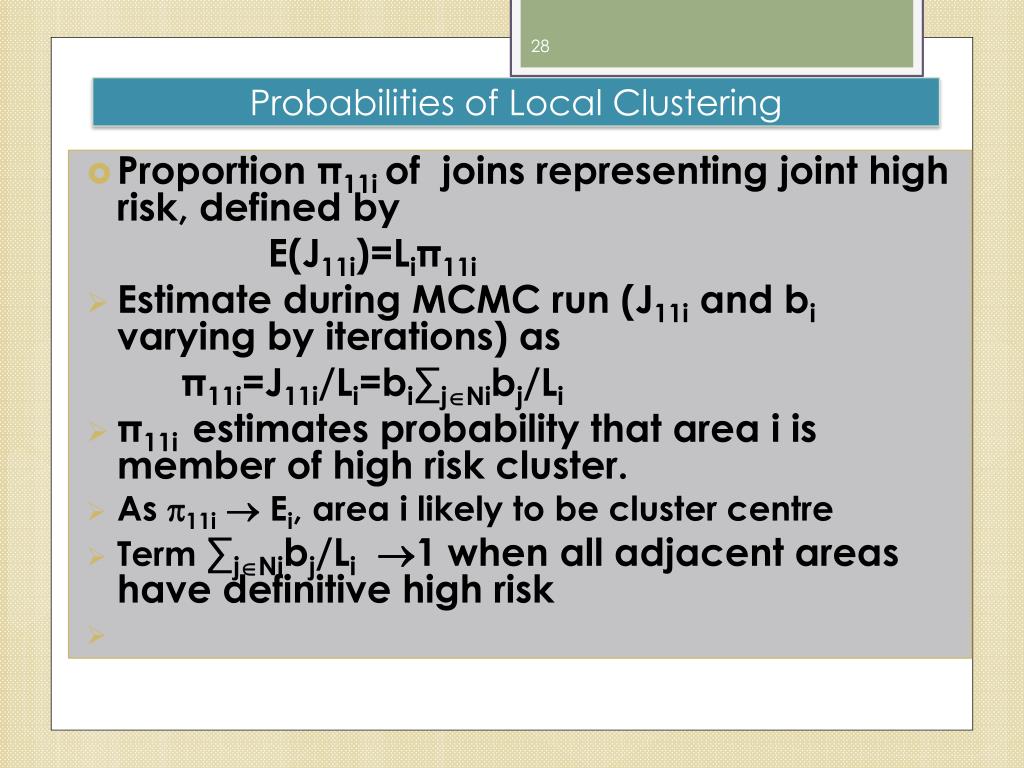 28

Probabilities of Local Clustering

Proportion $\pi_{11i}$ of joins representing joint high risk, defined by

$E(J_{11i})=L_i\pi_{11i}$

Estimate during MCMC run ($J_{11i}$ and $b_i$ varying by iterations) as

$\pi_{11i}=J_{11i}/L_i=b_i\sum_{j\in Ni}b_j/L_i$

$\pi_{11i}$ estimates probability that area i is member of high risk cluster.

As $\pi_{11i} \rightarrow E_i$, area i likely to be cluster centre

Term $\sum_{j\in Ni}b_j/L_i \rightarrow 1$ when all adjacent areas have definitive high risk